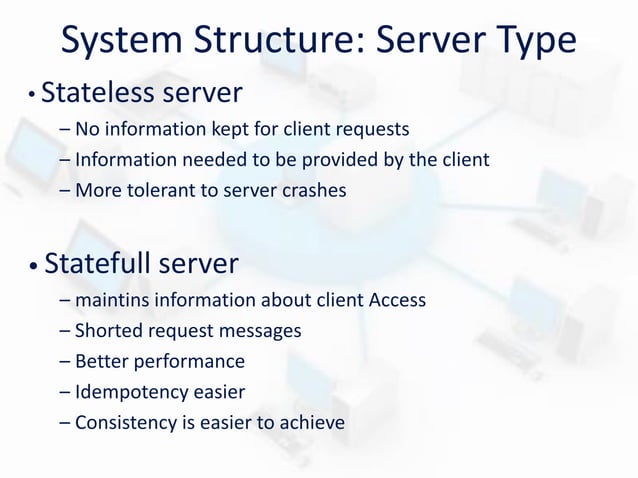 System Structure: Server Type

• Stateless server
– No information kept for client requests
– Information needed to be provided by the client
– More tolerant to server crashes

• Statefull server
– maintins information about client Access
– Shorted request messages
– Better performance
– Idempotency easier
– Consistency is easier to achieve